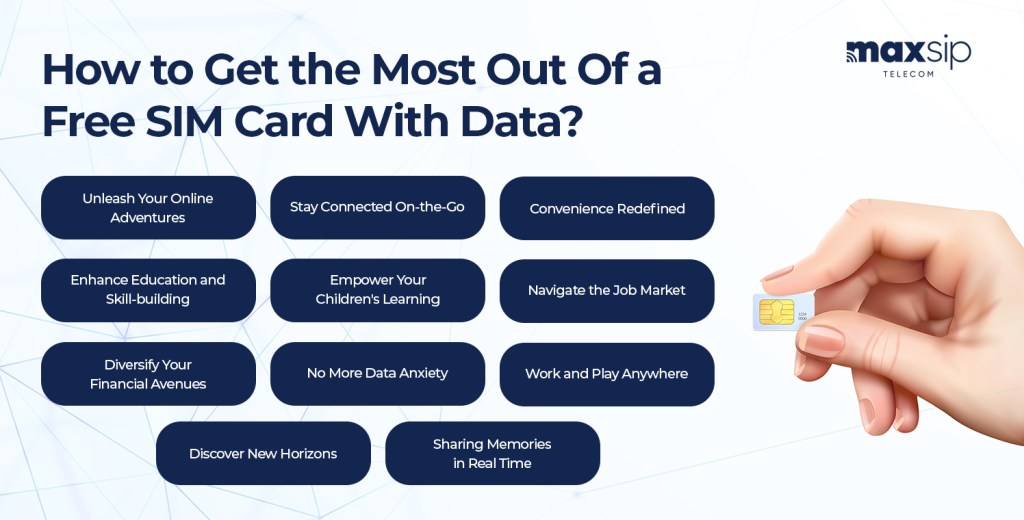 How to Get the Most Out Of a Free SIM Card With Data?

maxsip
TELECOM

Unleash Your Online Adventures

Stay Connected On-the-Go

Convenience Redefined

Enhance Education and Skill-building

Empower Your Children's Learning

Navigate the Job Market

Diversify Your Financial Avenues

No More Data Anxiety

Work and Play Anywhere

Discover New Horizons

Sharing Memories in Real Time